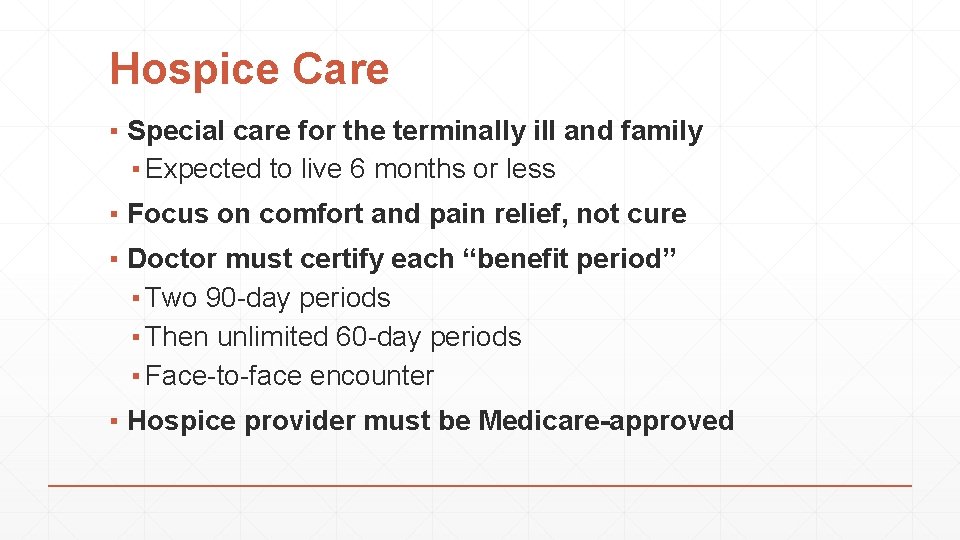 Hospice Care

▪ Special care for the terminally ill and family
▪ Expected to live 6 months or less

▪ Focus on comfort and pain relief, not cure

▪ Doctor must certify each “benefit period”
▪ Two 90-day periods
▪ Then unlimited 60-day periods
▪ Face-to-face encounter

▪ Hospice provider must be Medicare-approved